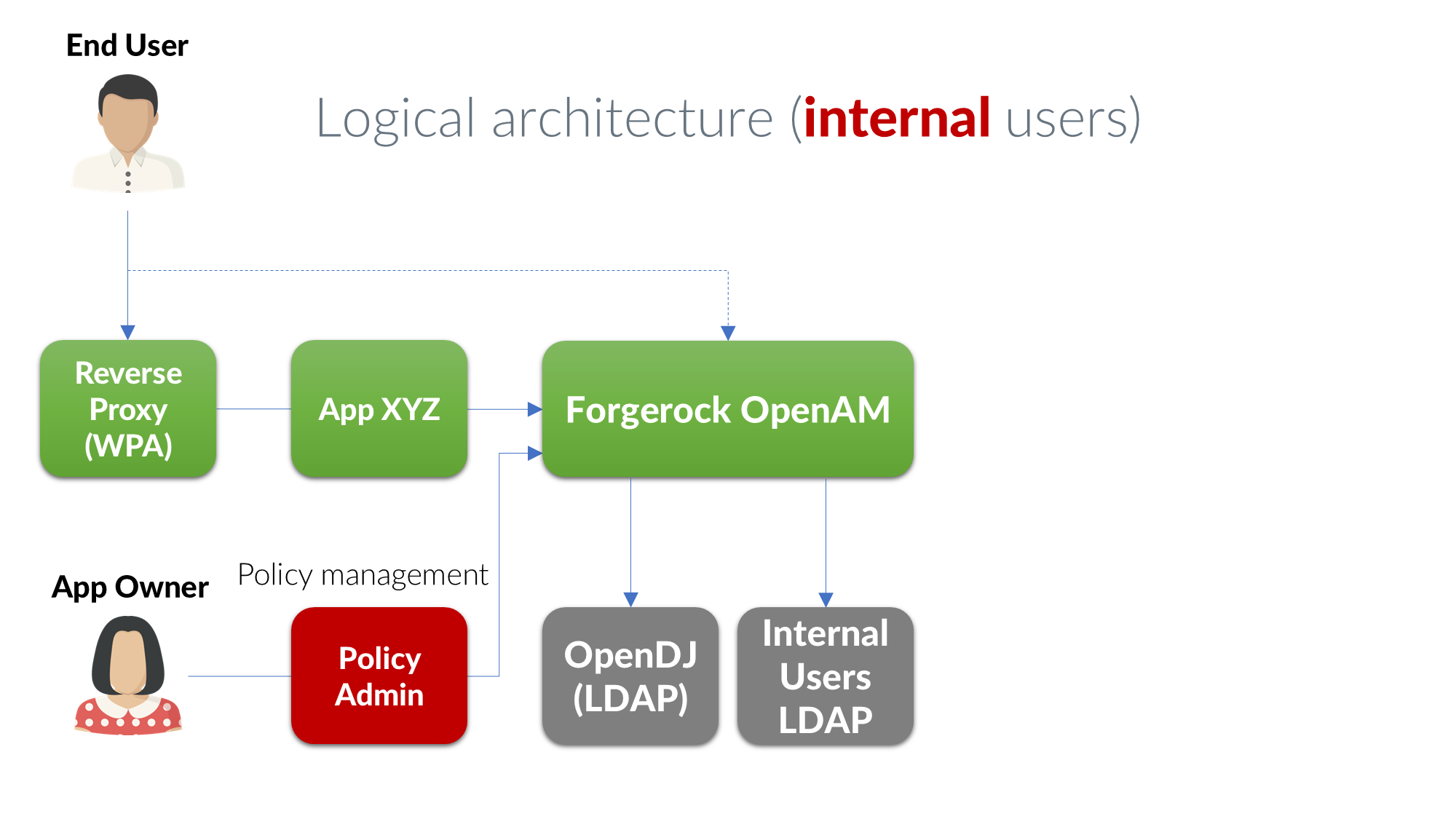 End User

Logical architecture (internal users)

Reverse Proxy (WPA)

App XYZ

Forgerock OpenAM

App Owner

Policy management

Policy Admin

OpenDJ (LDAP)

Internal Users LDAP